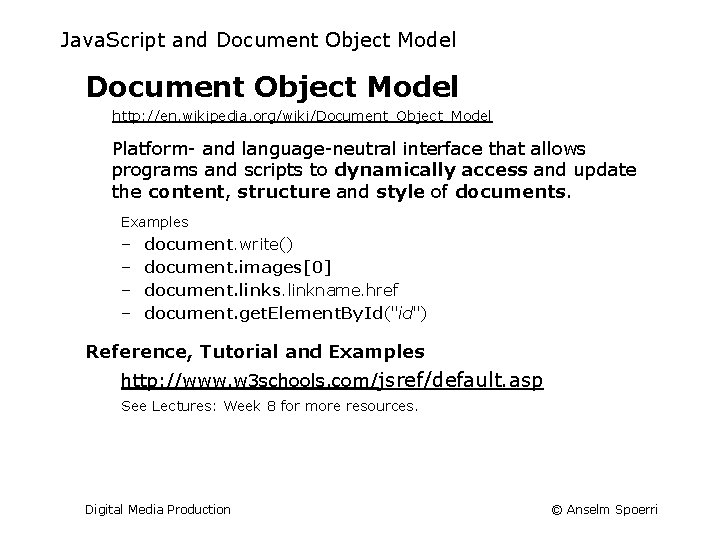 JavaScript and Document Object Model

Document Object Model

http://en.wikipedia.org/wiki/Document_Object_Model

Platform- and language-neutral interface that allows programs and scripts to dynamically access and update the content, structure and style of documents.

Examples
– document.write()
– document.images[0]
– document.links.linkname.href
– document.getElementById("id")

Reference, Tutorial and Examples

http://www.w3schools.com/jsref/default.asp

See Lectures: Week 8 for more resources.

Digital Media Production

© Anselm Spoerri